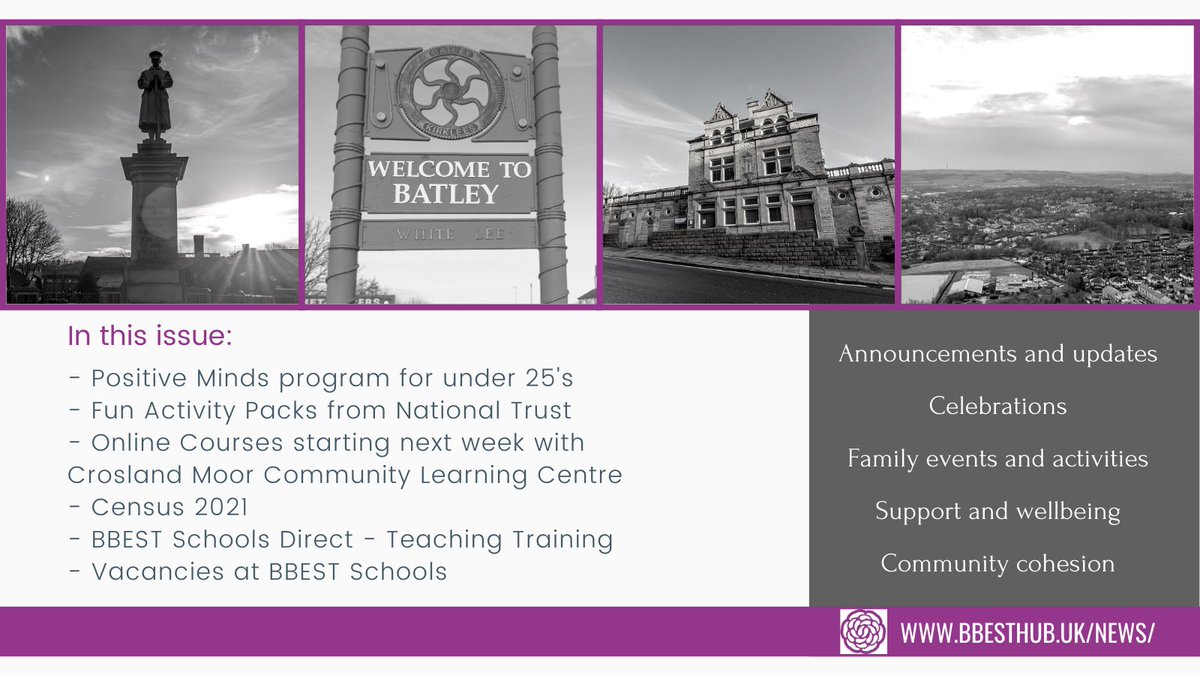 BATLEY
KIRKLEES
WELCOME TO
BATLEY
WHITE LEE

In this issue:

- Positive Minds program for under 25's
- Fun Activity Packs from National Trust
- Online Courses starting next week with Crosland Moor Community Learning Centre
- Census 2021
- BBEST Schools Direct - Teaching Training
- Vacancies at BBEST Schools

Announcements and updates

Celebrations

Family events and activities

Support and wellbeing

Community cohesion

WWW.BBESTHUB.UK/NEWS/